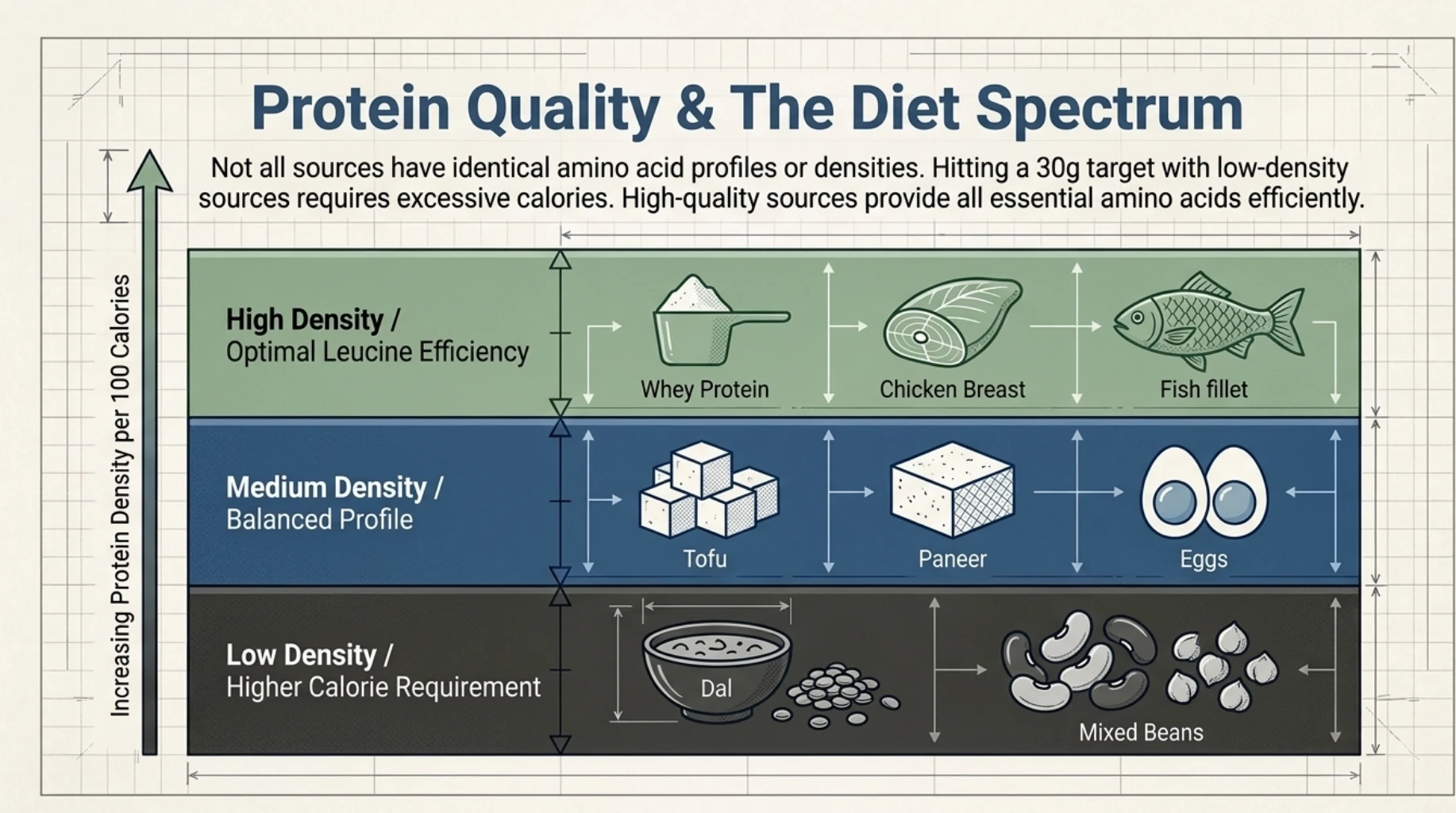 Protein Quality & The Diet Spectrum

Not all sources have identical amino acid profiles or densities. Hitting a 30g target with low-density sources requires excessive calories. High-quality sources provide all essential amino acids efficiently.

Increasing Protein Density per 100 Calories

High Density /
Optimal Leucine Efficiency

Whey Protein

Chicken Breast

Fish fillet

Medium Density /
Balanced Profile

Tofu

Paneer

Eggs

Low Density /
Higher Calorie Requirement

Dal

Mixed Beans